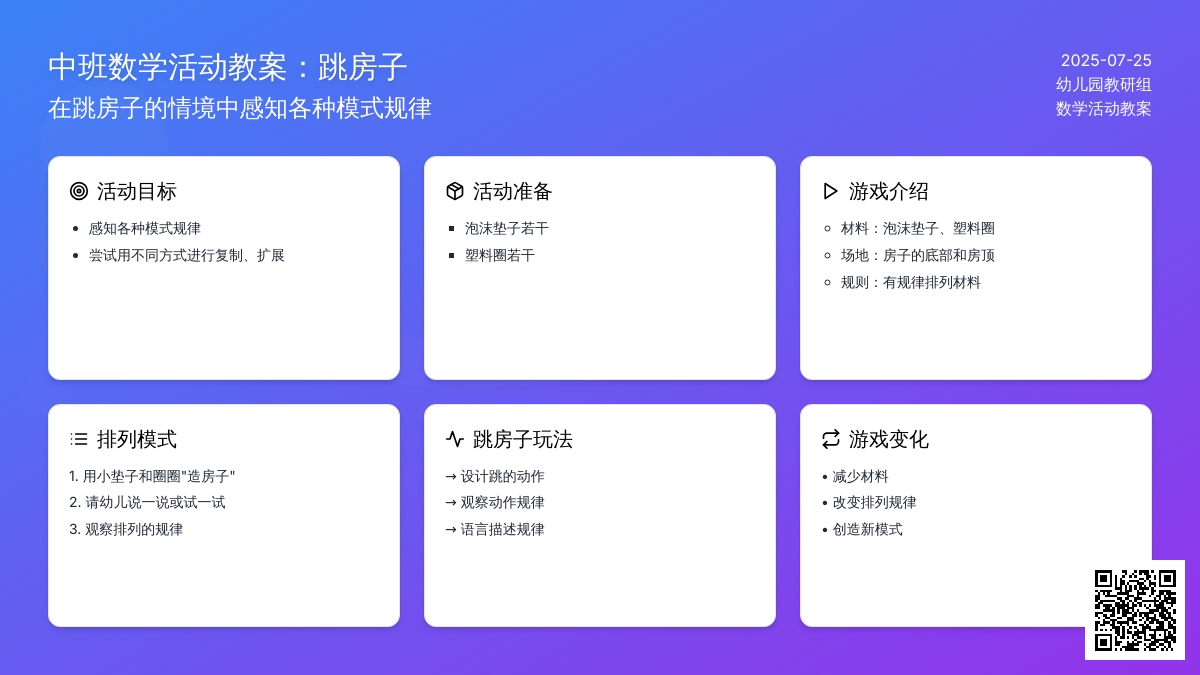 中班数学活动教案：跳房子
在跳房子的情境中感知各种模式规律

2025-07-25
幼儿园教研组
数学活动教案

活动目标
- 感知各种模式规律
- 尝试用不同方式进行复制、扩展

活动准备
- 泡沫垫子若干
- 塑料圈若干

游戏介绍
- 材料：泡沫垫子、塑料圈
- 场地：房子的底部和房顶
- 规则：有规律排列材料

排列模式
1. 用小垫子和圈圈"造房子"
2. 请幼儿说一说或试一试
3. 观察排列的规律

跳房子玩法
→ 设计跳的动作
→ 观察动作规律
→ 语言描述规律

游戏变化
• 减少材料
• 改变排列规律
• 创造新模式